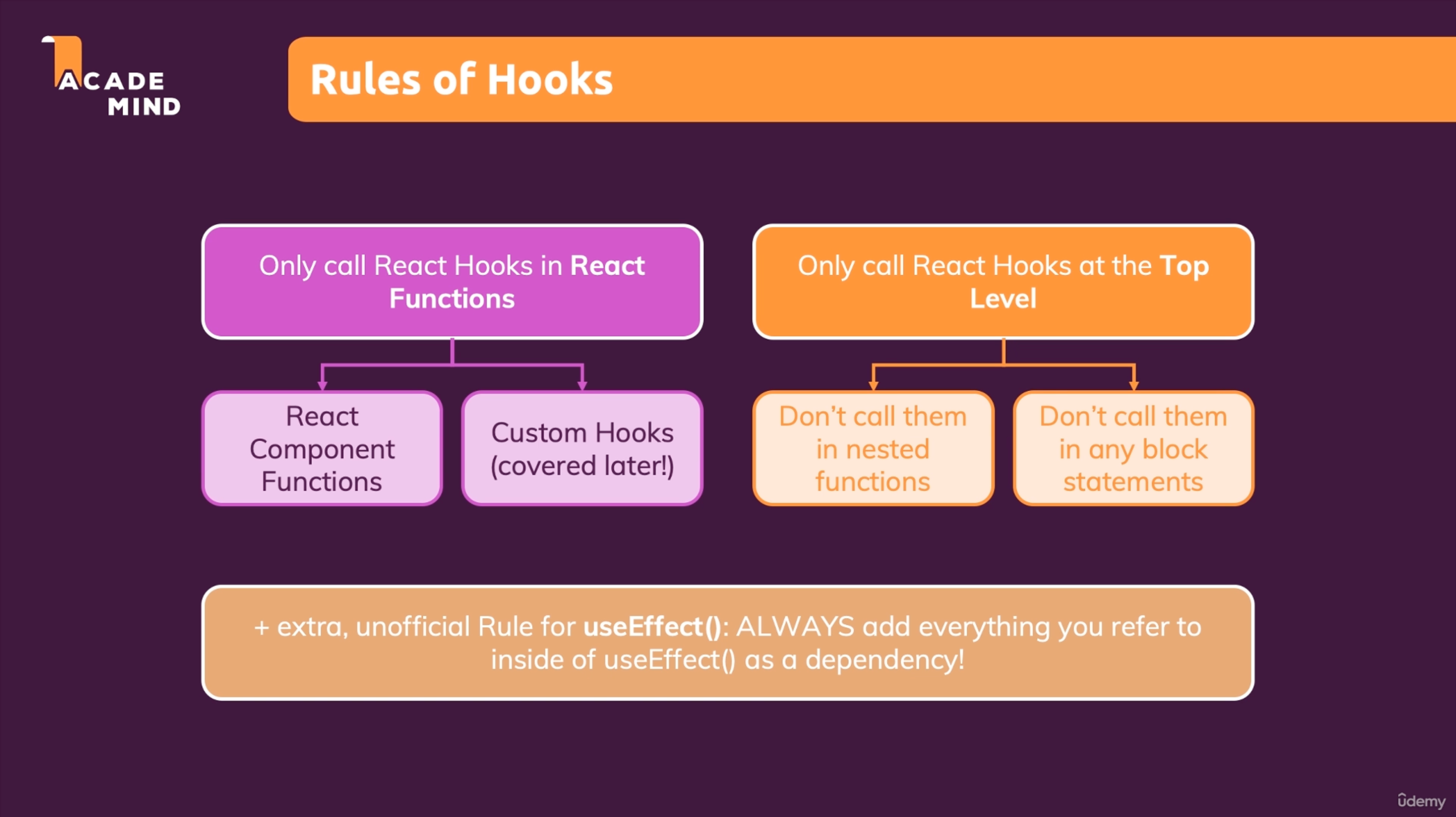 ACADE MIND

Rules of Hooks

Only call React Hooks in React Functions

React Component Functions

Custom Hooks (covered later!)

Only call React Hooks at the Top Level

Don't call them in nested functions

Don't call them in any block statements

+ extra, unofficial Rule for useEffect(): ALWAYS add everything you refer to inside of useEffect() as a dependency!

ûdemy